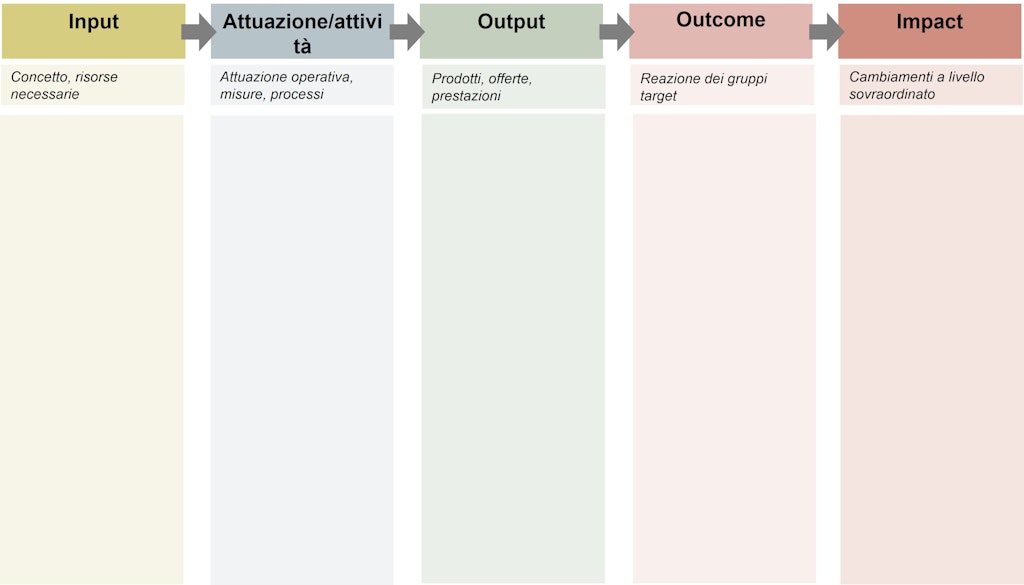 Input

Concetto, risorse necessarie

Attuazione/attività

Attuazione operativa, misure, processi

Output

Prodotti, offerte, prestazioni

Outcome

Reazione dei gruppi target

Impact

Cambiamenti a livello sovraordinato